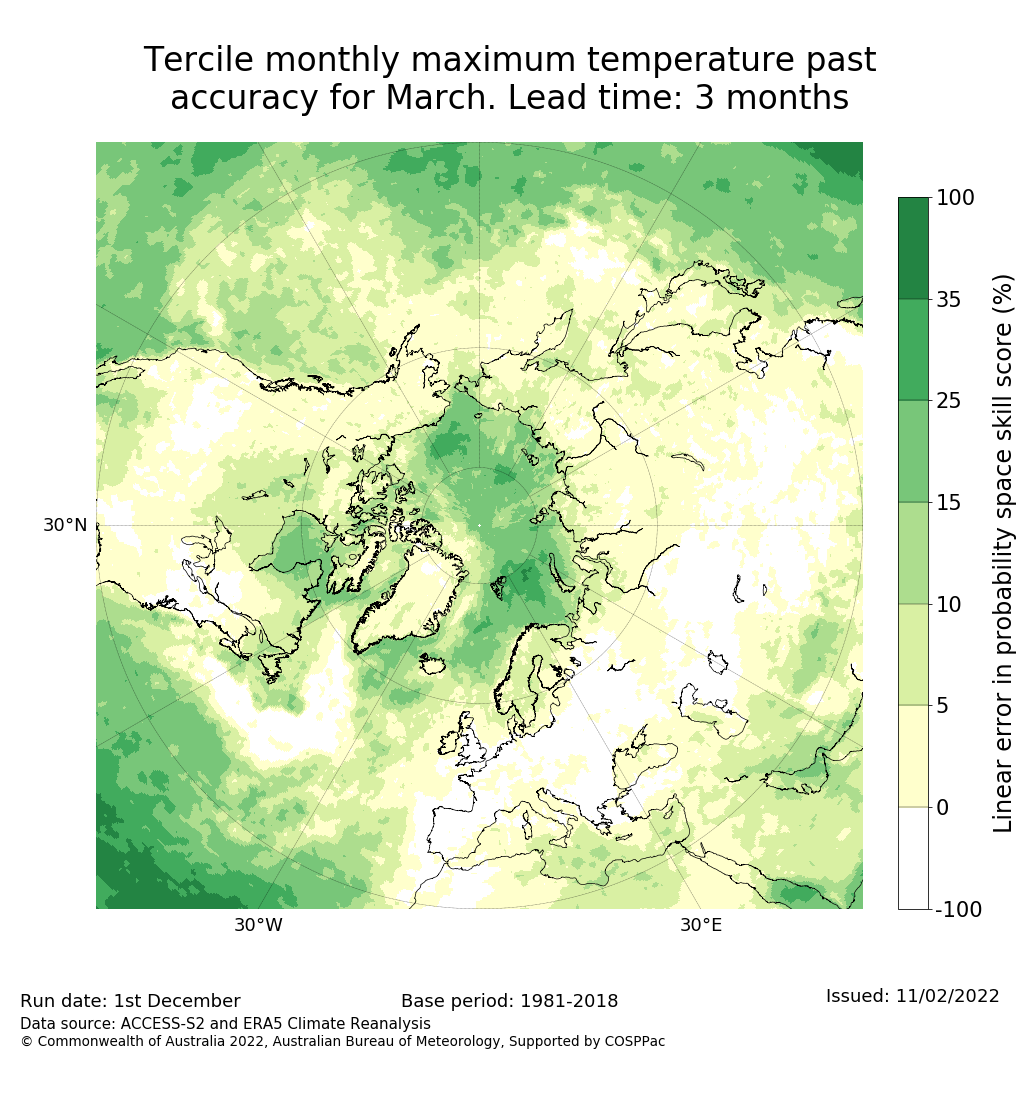 Tercile monthly maximum temperature past accuracy for March. Lead time: 3 months

30°N

30°W

30°E

100
35
25
15
10
5
0
-100

Linear error in probability space skill score (%)

Run date: 1st December

Base period: 1981-2018

Issued: 11/02/2022

Data source: ACCESS-S2 and ERA5 Climate Reanalysis
© Commonwealth of Australia 2022, Australian Bureau of Meteorology, Supported by COSPPac